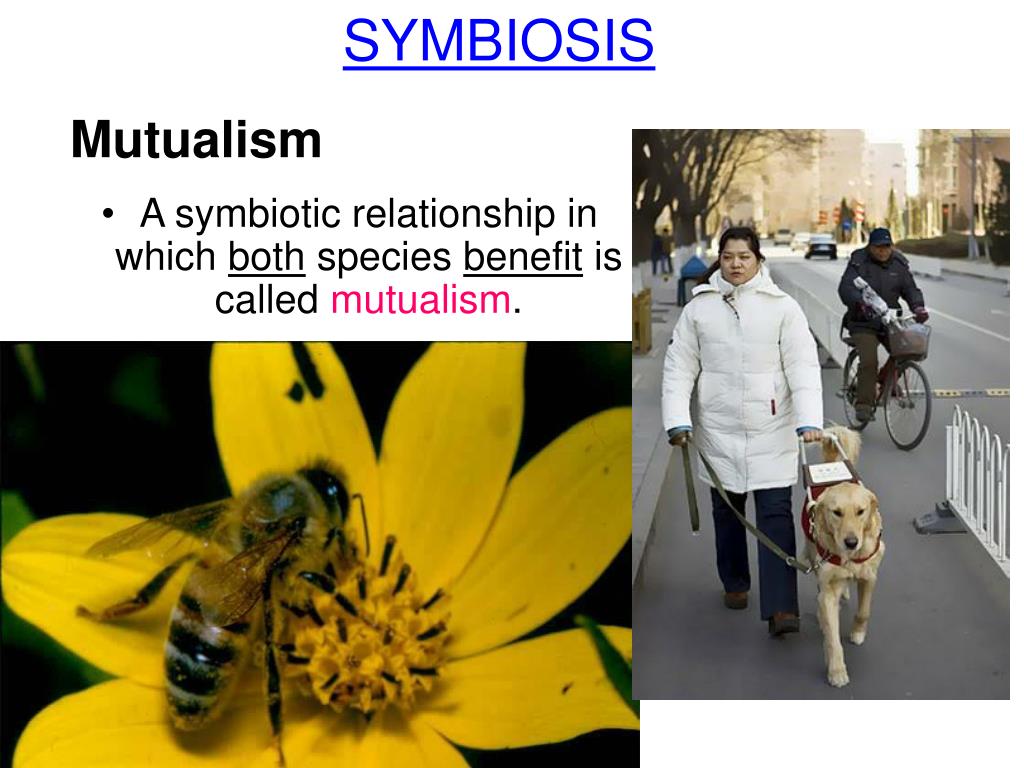 SYMBIOSIS

Mutualism

• A symbiotic relationship in which both species benefit is called mutualism.